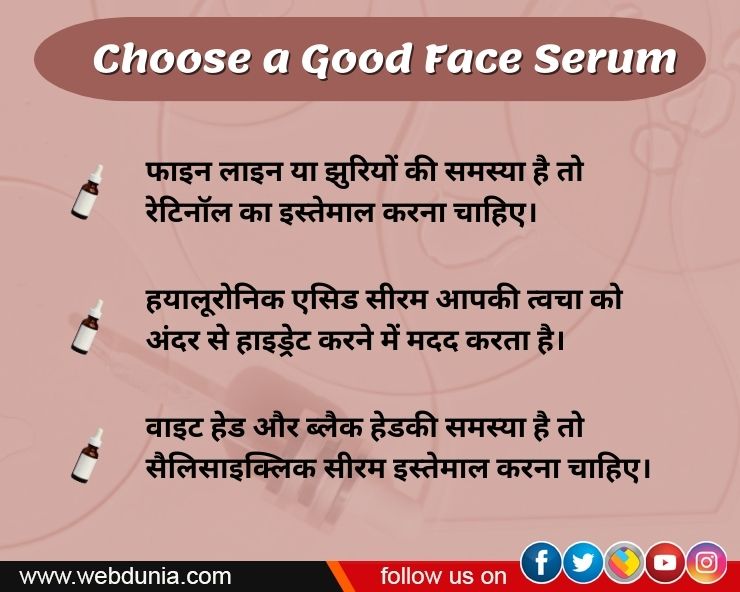 Choose a Good Face Serum

फाइन लाइन या झुरियों की समस्या है तो रेटिनॉल का इस्तेमाल करना चाहिए।

हयालूरोनिक एसिड सीरम आपकी त्वचा को अंदर से हाइड्रेट करने में मदद करता है।

वाइट हेड और ब्लैक हेडकी समस्या है तो सैलिसाइक्लिक सीरम इस्तेमाल करना चाहिए।

www.webdunia.com

follow us on